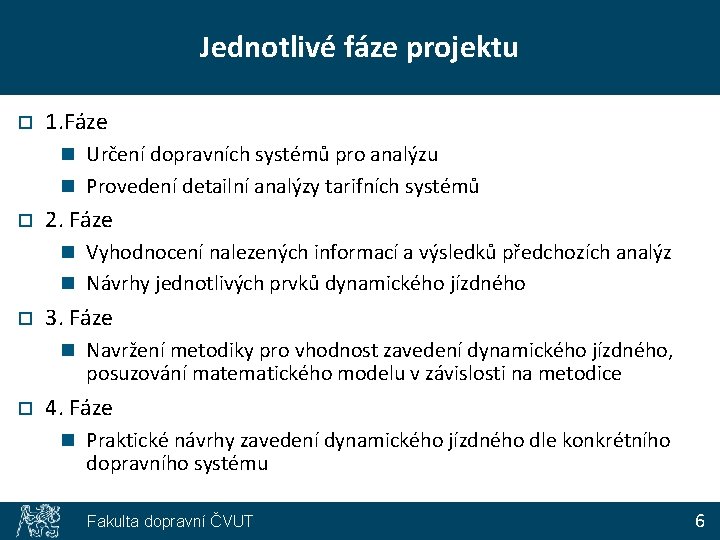 Jednotlivé fáze projektu

1.Fáze

Určení dopravních systémů pro analýzu

Provedení detailní analýzy tarifních systémů

2. Fáze

Vyhodnocení nalezených informací a výsledků předchozích analýz

Návrhy jednotlivých prvků dynamického jízdného

3. Fáze

Navržení metodiky pro vhodnost zavedení dynamického jízdného, posuzování matematického modelu v závislosti na metodice

4. Fáze

Praktické návrhy zavedení dynamického jízdného dle konkrétního dopravního systému

Fakulta dopravní ČVUT

6